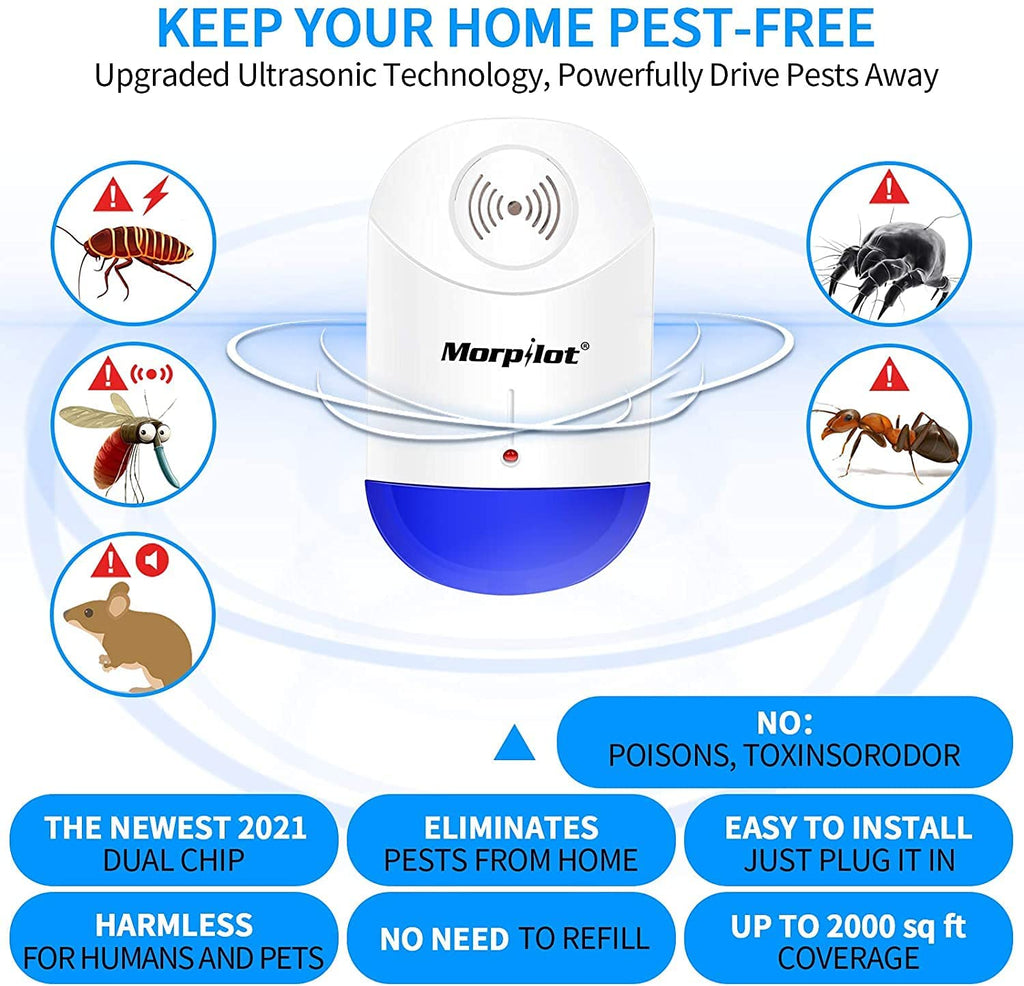 KEEP YOUR HOME PEST-FREE
Upgraded Ultrasonic Technology, Powerfully Drive Pests Away

Morpilot®

NO:
POISONS, TOXINSORODOR

THE NEWEST 2021
DUAL CHIP

ELIMINATES
PESTS FROM HOME

EASY TO INSTALL
JUST PLUG IT IN

HARMLESS
FOR HUMANS AND PETS

NO NEED TO REFILL

UP TO 2000 sq ft
COVERAGE